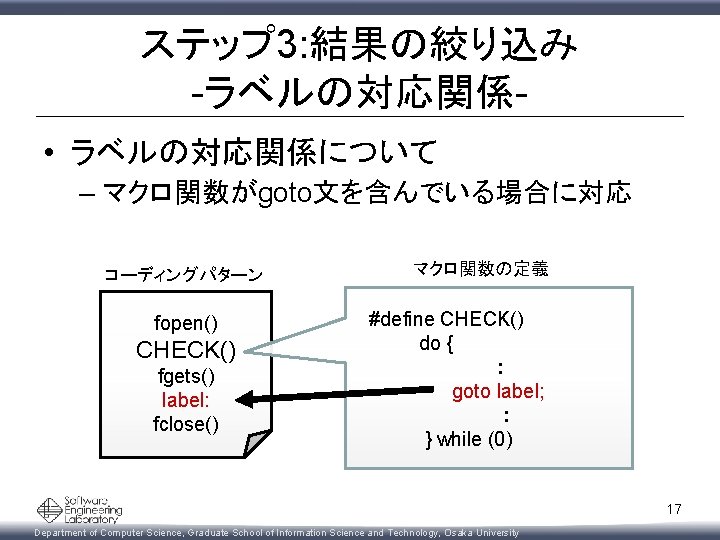 ステップ3:結果の絞り込み
-ラベルの対応関係-

• ラベルの対応関係について
– マクロ関数がgoto文を含んでいる場合に対応

コーディングパターン

fopen()
CHECK()
fgets()
label:
fclose()

マクロ関数の定義

#define CHECK()
do {
:
goto label;
:
} while (0)

Software Engineering Laboratory

17

Department of Computer Science, Graduate School of Information Science and Technology, Osaka University